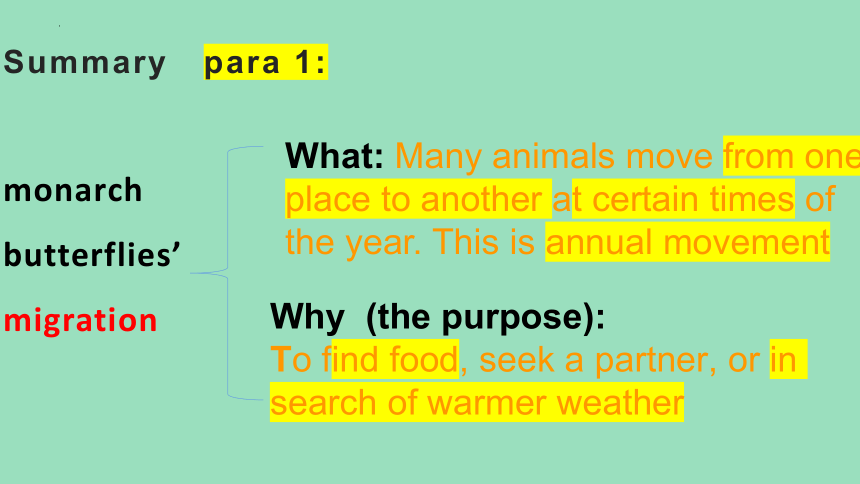 Summary para 1:

monarch butterflies' migration

What: Many animals move from one place to another at certain times of the year. This is annual movement

Why (the purpose):
To find food, seek a partner, or in search of warmer weather